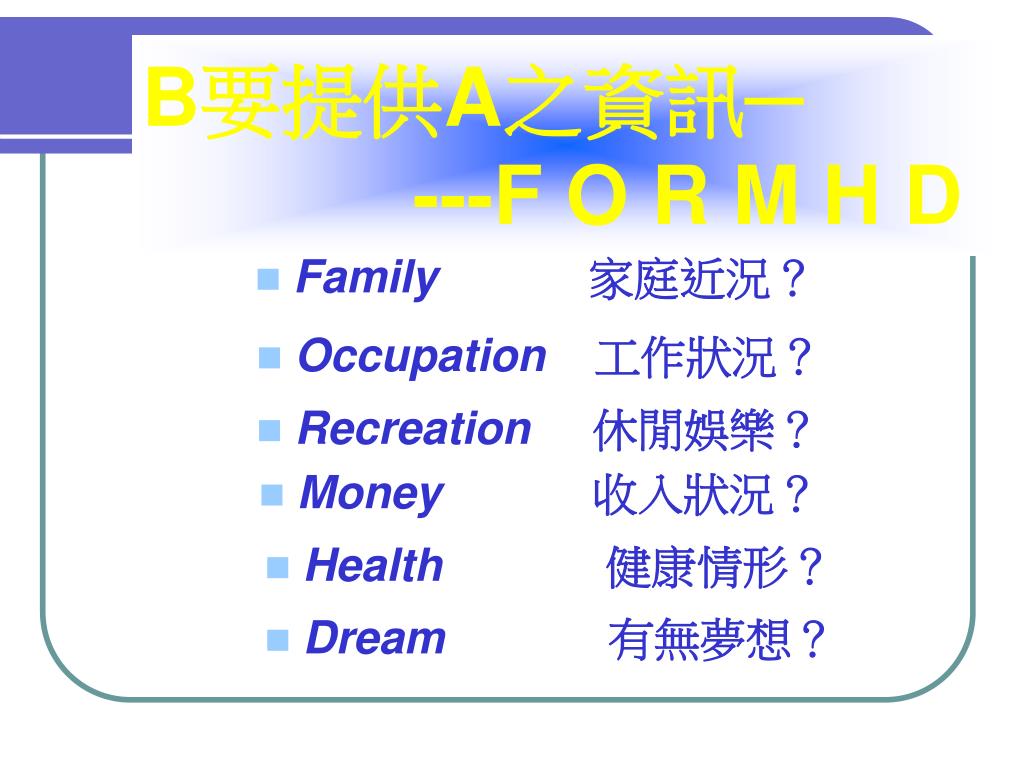 B要提供A之資訊─
---F O R M H D

Family 家庭近況？
Occupation 工作狀況？
Recreation 休閒娛樂？
Money 收入狀況？
Health 健康情形？
Dream 有無夢想？